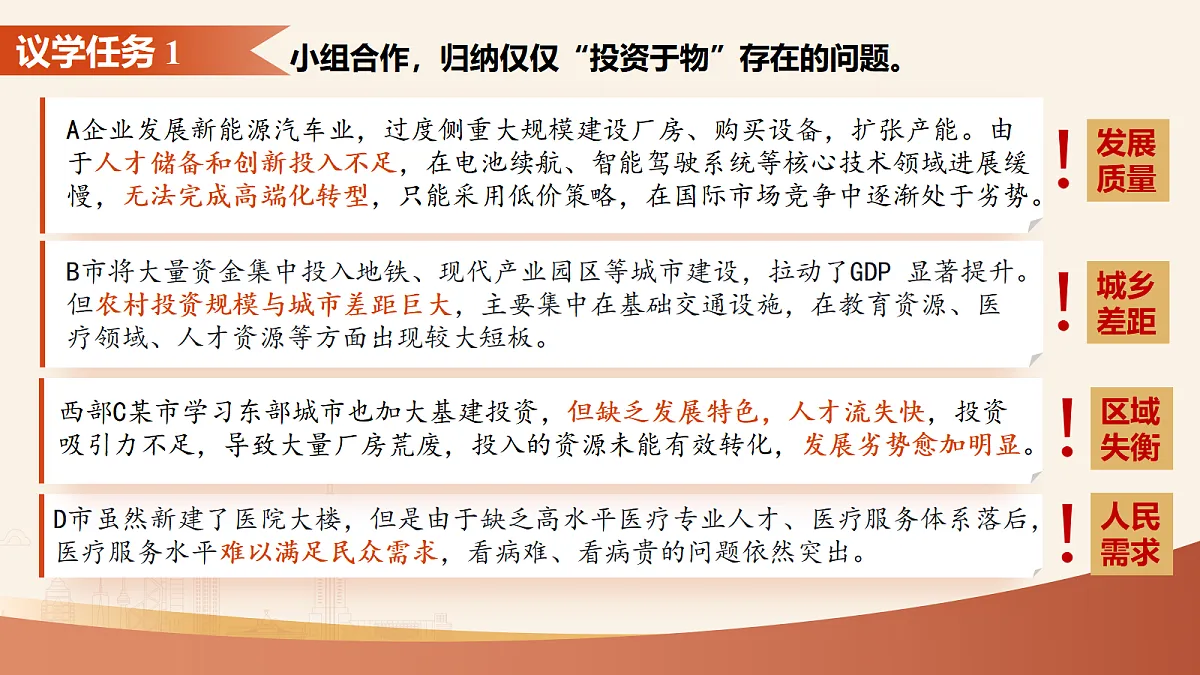 议学任务 1

小组合作，归纳仅仅“投资于物”存在的问题。

A企业发展新能源汽车业，过度侧重大规模建设厂房、购买设备，扩张产能。由于人才储备和创新投入不足，在电池续航、智能驾驶系统等核心技术领域进展缓慢，无法完成高端化转型，只能采用低价策略，在国际市场竞争中逐渐处于劣势。

! 发展质量

B市将大量资金集中投入地铁、现代产业园区等城市建设，拉动了GDP 显著提升。但农村投资规模与城市差距巨大，主要集中在基础交通设施，在教育资源、医疗领域、人才资源等方面出现较大短板。

! 城乡差距

西部C某市学习东部城市也加大基建投资，但缺乏发展特色，人才流失快，投资吸引力不足，导致大量厂房荒废，投入的资源未能有效转化，发展劣势愈加明显。

! 区域失衡

D市虽然新建了医院大楼，但是由于缺乏高水平医疗专业人才、医疗服务体系落后，医疗服务水平难以满足民众需求，看病难、看病贵的问题依然突出。

! 人民需求